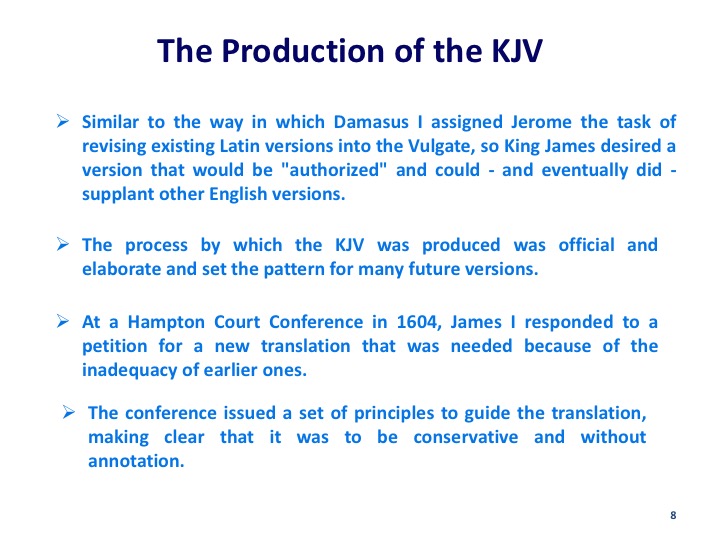 The Production of the KJV

➢ Similar to the way in which Damasus I assigned Jerome the task of revising existing Latin versions into the Vulgate, so King James desired a version that would be "authorized" and could - and eventually did - supplant other English versions.

➢ The process by which the KJV was produced was official and elaborate and set the pattern for many future versions.

➢ At a Hampton Court Conference in 1604, James I responded to a petition for a new translation that was needed because of the inadequacy of earlier ones.

➢ The conference issued a set of principles to guide the translation, making clear that it was to be conservative and without annotation.

8